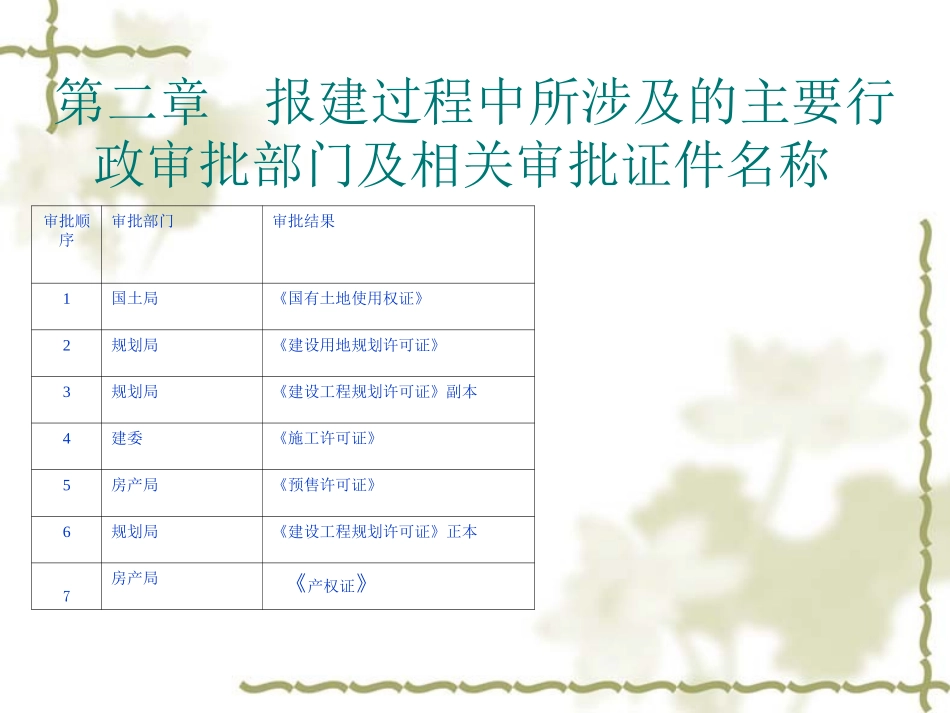 第二章　报建过程中所涉及的主要行政审批部门及相关审批证件名称

| 审批顺序 | 审批部门 | 审批结果 |
|---|---|---|
| 1 | 国土局 | 《国有土地使用权证》 |
| 2 | 规划局 | 《建设用地规划许可证》 |
| 3 | 规划局 | 《建设工程规划许可证》副本 |
| 4 | 建委 | 《施工许可证》 |
| 5 | 房产局 | 《预售许可证》 |
| 6 | 规划局 | 《建设工程规划许可证》正本 |
| 7 | 房产局 | 《产权证》 |